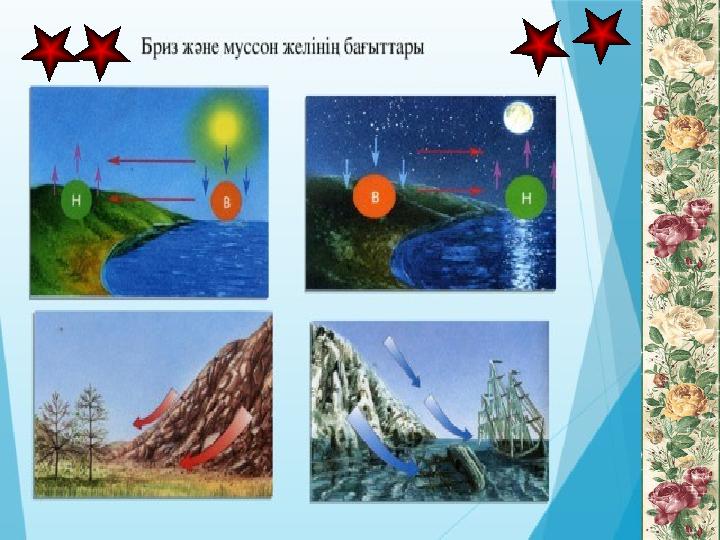 Бриз және муссон желінің бағыттары

Н

В

В

Н